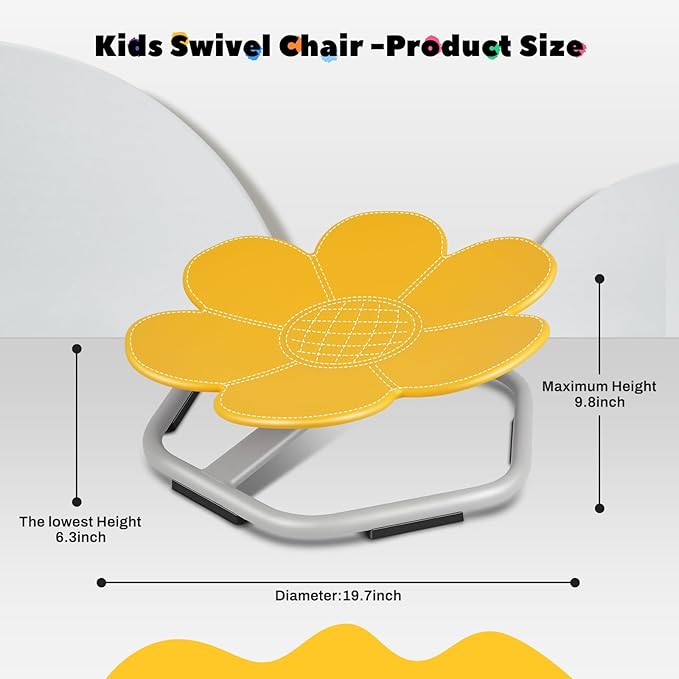 Kids Swivel Chair -Product Size

Maximum Height
9.8inch

The lowest Height
6.3inch

Diameter:19.7inch